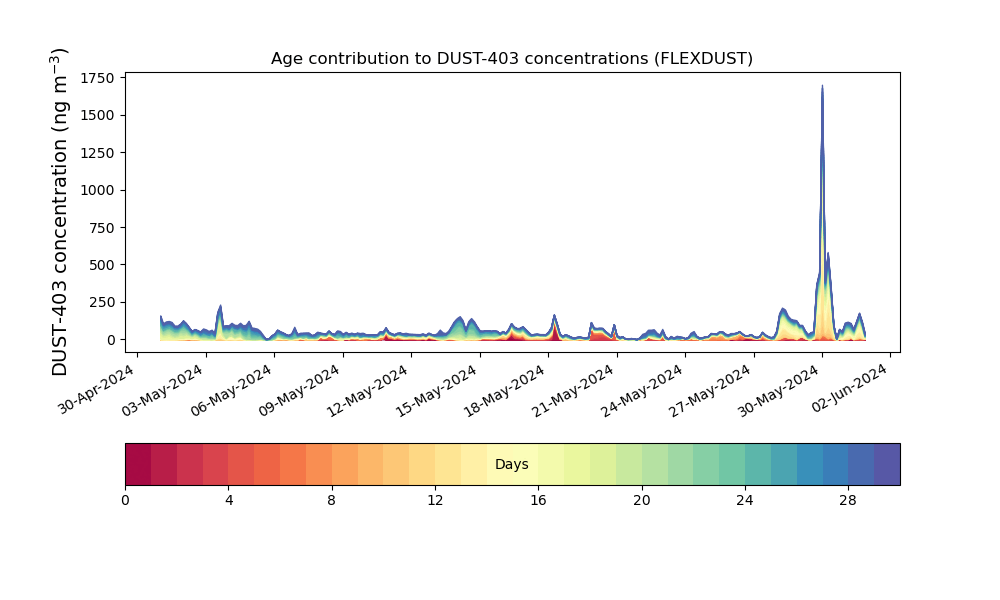 Age contribution to DUST-403 concentrations (FLEXDUST)

DUST-403 concentration (ng m$^{-3}$)

1750
1500
1250
1000
750
500
250
0

30-Apr-2024
03-May-2024
06-May-2024
09-May-2024
12-May-2024
15-May-2024
18-May-2024
21-May-2024
24-May-2024
27-May-2024
30-May-2024
02-Jun-2024

Days

0
4
8
12
16
20
24
28